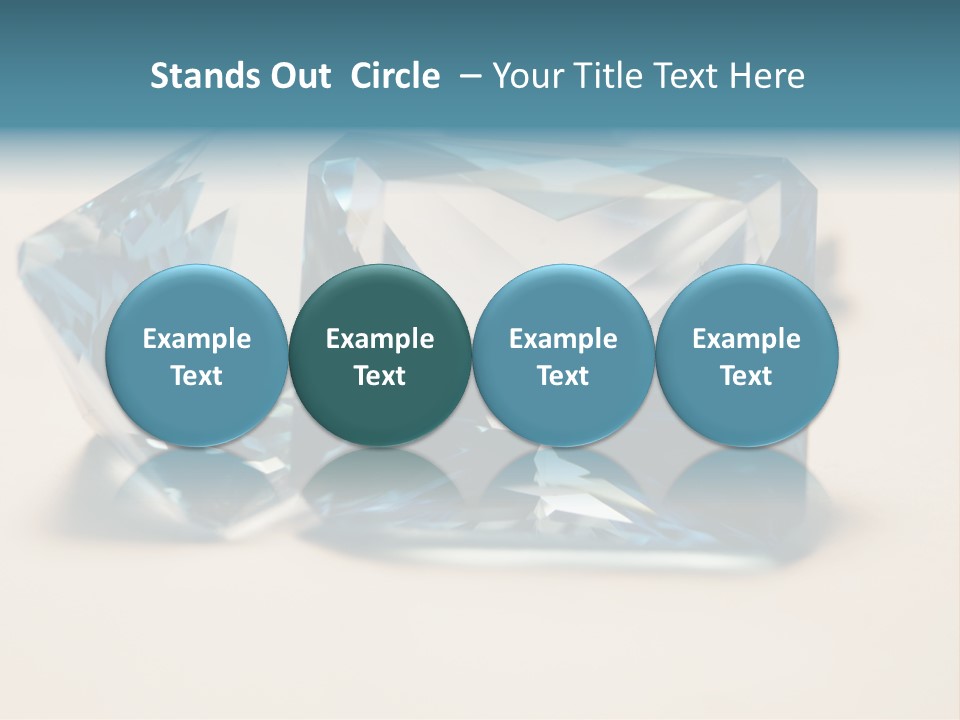 Stands Out Circle – Your Title Text Here

Example Text

Example Text

Example Text

Example Text